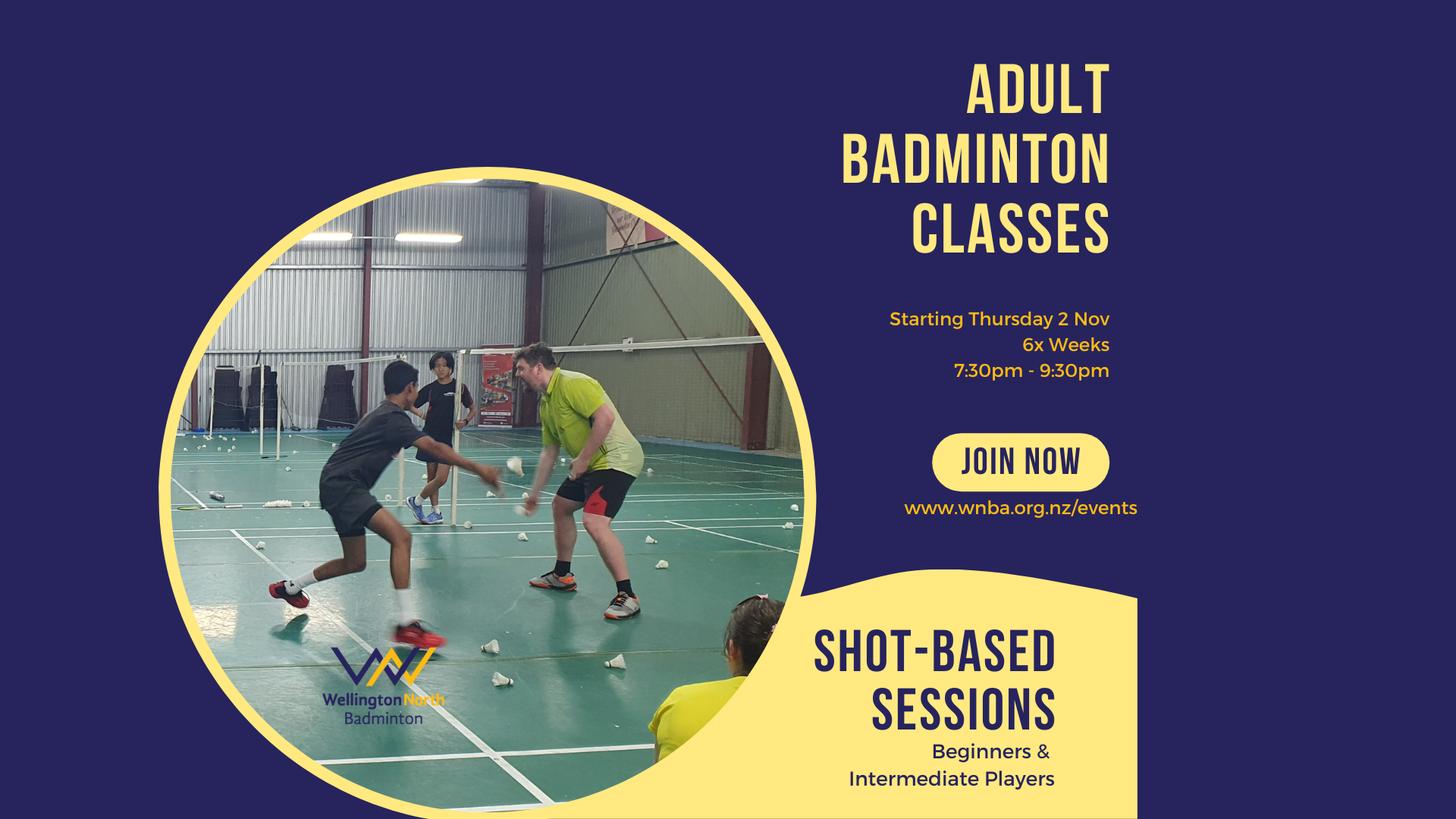 ADULT BADMINTON CLASSES

Starting Thursday 2 Nov
6x Weeks
7:30pm - 9:30pm

JOIN NOW

www.wnba.org.nz/events

Wellington North Badminton

SHOT-BASED SESSIONS

Beginners & Intermediate Players